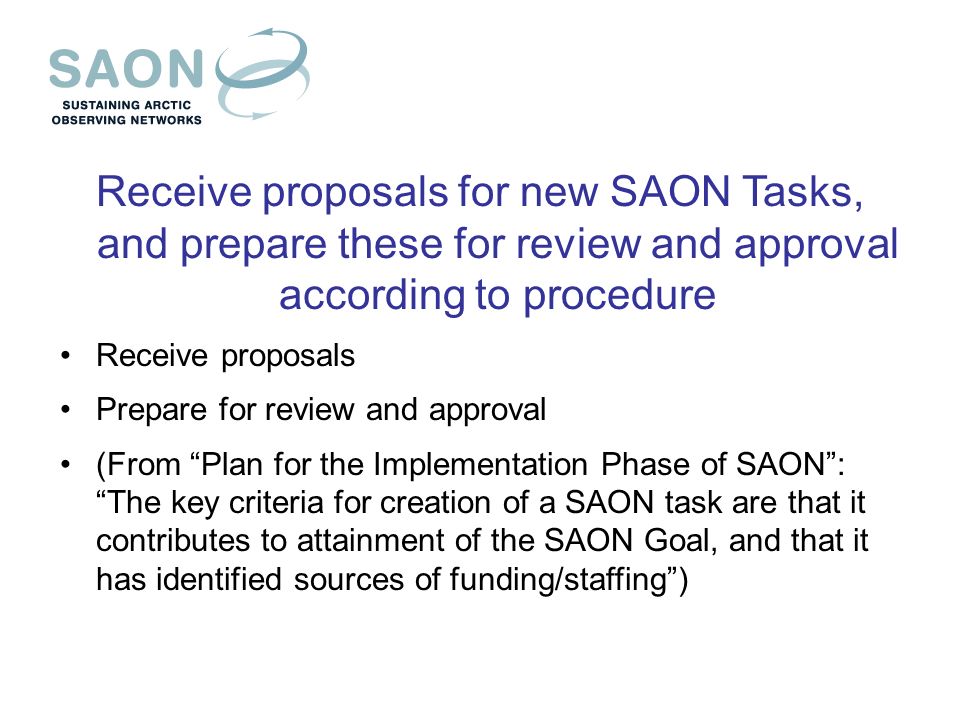 SAON
SUSTAINING ARCTIC OBSERVING NETWORKS

Receive proposals for new SAON Tasks, and prepare these for review and approval according to procedure

• Receive proposals
• Prepare for review and approval
• (From “Plan for the Implementation Phase of SAON”: “The key criteria for creation of a SAON task are that it contributes to attainment of the SAON Goal, and that it has identified sources of funding/staffing”)